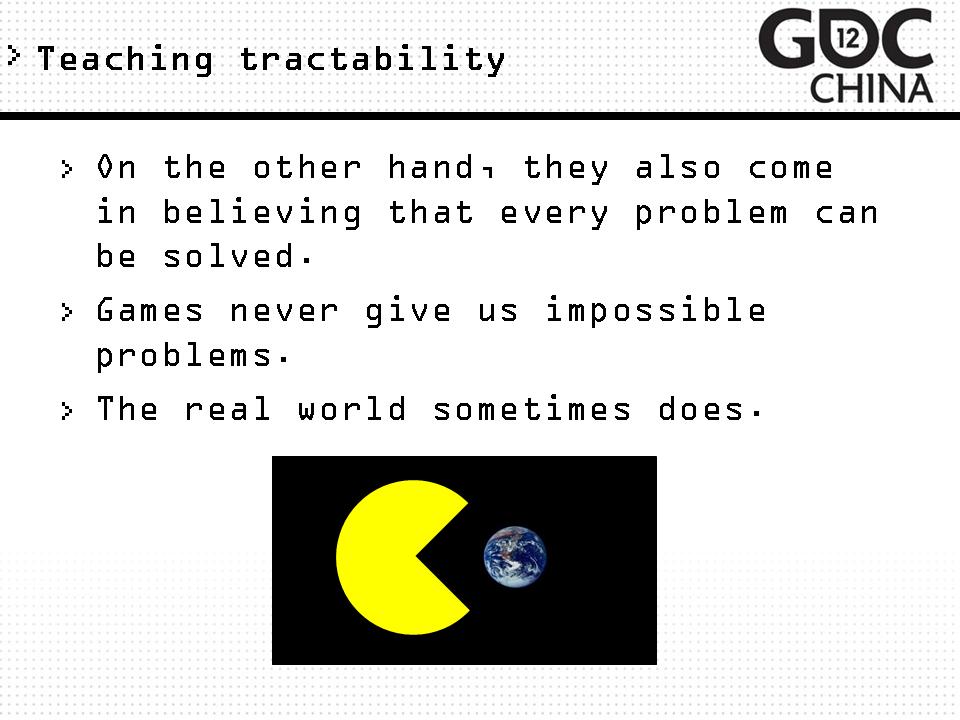 > Teaching tractability

GDC 12 CHINA

> On the other hand, they also come in believing that every problem can be solved.

> Games never give us impossible problems.

> The real world sometimes does.